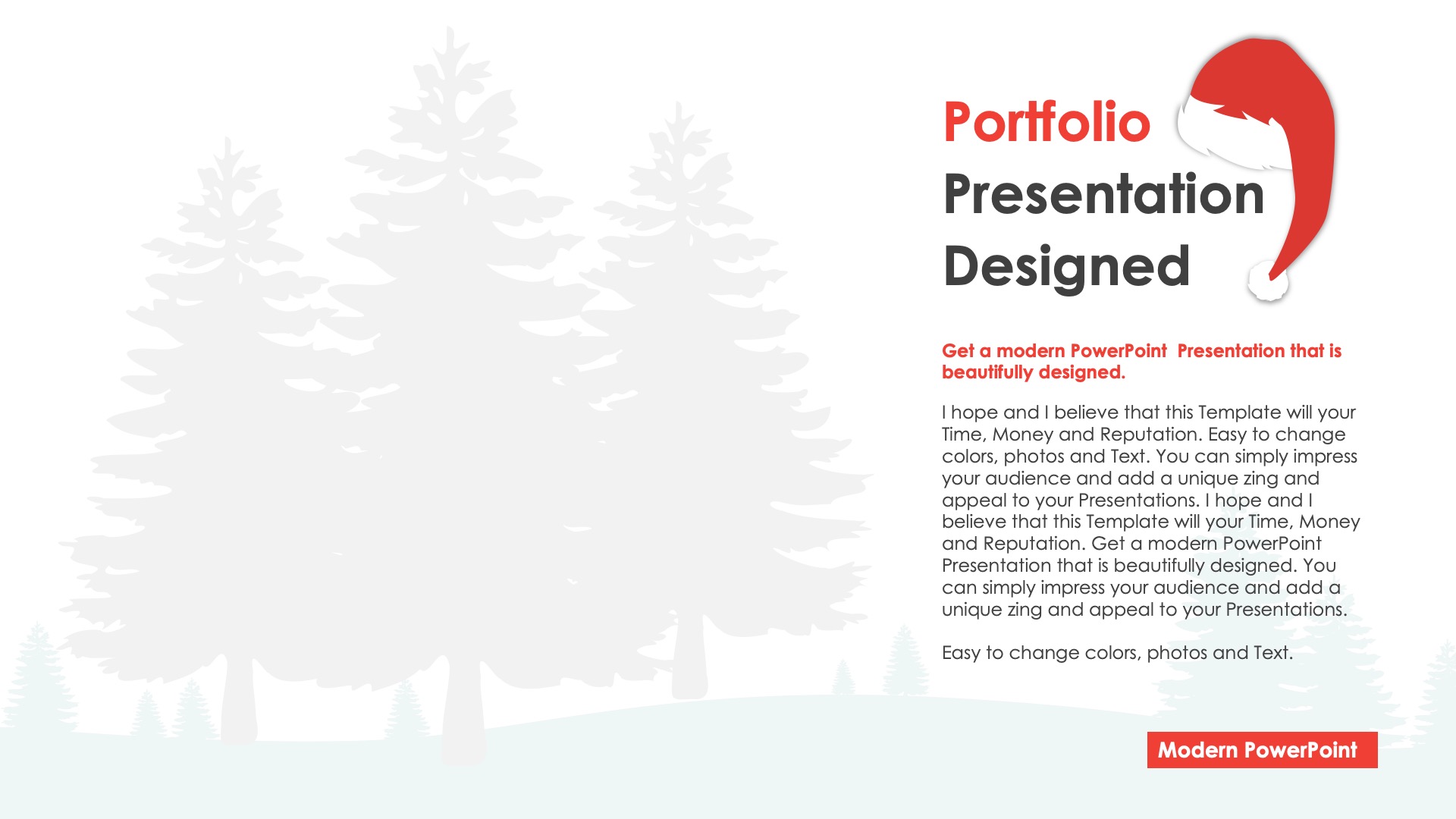 Portfolio
Presentation
Designed

Get a modern PowerPoint  Presentation that is beautifully designed.

I hope and I believe that this Template will your Time, Money and Reputation. Easy to change colors, photos and Text. You can simply impress your audience and add a unique zing and appeal to your Presentations. I hope and I believe that this Template will your Time, Money and Reputation. Get a modern PowerPoint Presentation that is beautifully designed. You can simply impress your audience and add a unique zing and appeal to your Presentations.

Easy to change colors, photos and Text.

Modern PowerPoint